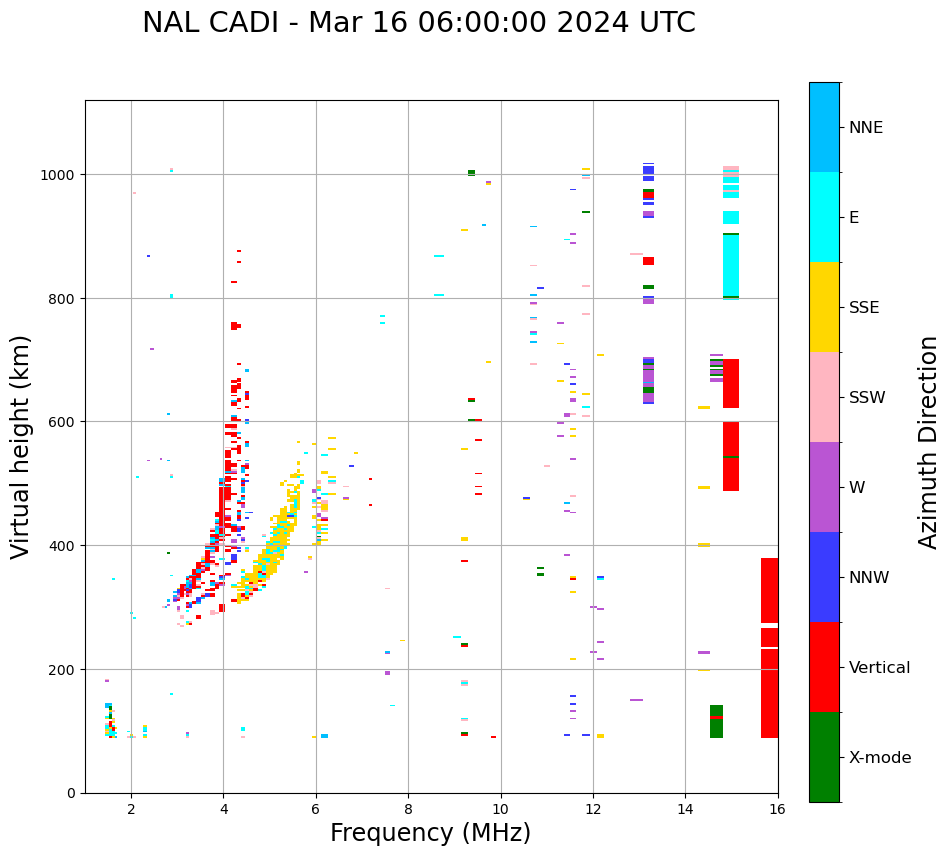 NAL CADI - Mar 16 06:00:00 2024 UTC

Virtual height (km)

1000
800
600
400
200
0

2
4
6
8
10
12
14
16

Frequency (MHz)

NNE
E
SSE
SSW
W
NNW
Vertical
X-mode

Azimuth Direction